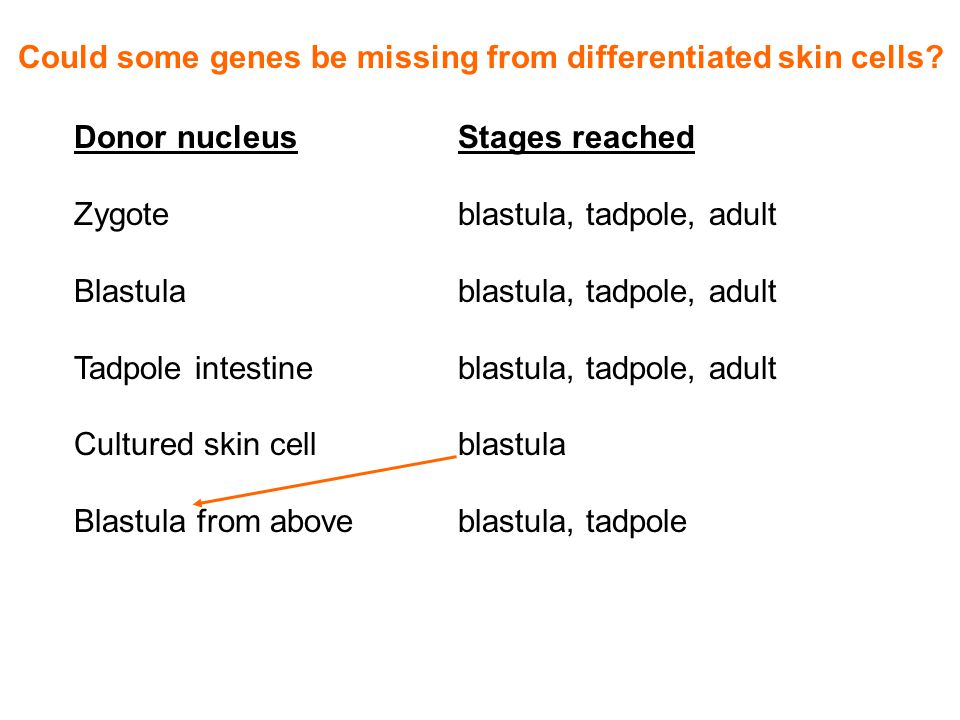 Could some genes be missing from differentiated skin cells?

| Donor nucleus | Stages reached |
|---|---|
| Zygote | blastula, tadpole, adult |
| Blastula | blastula, tadpole, adult |
| Tadpole intestine | blastula, tadpole, adult |
| Cultured skin cell | blastula |
| Blastula from above | blastula, tadpole |